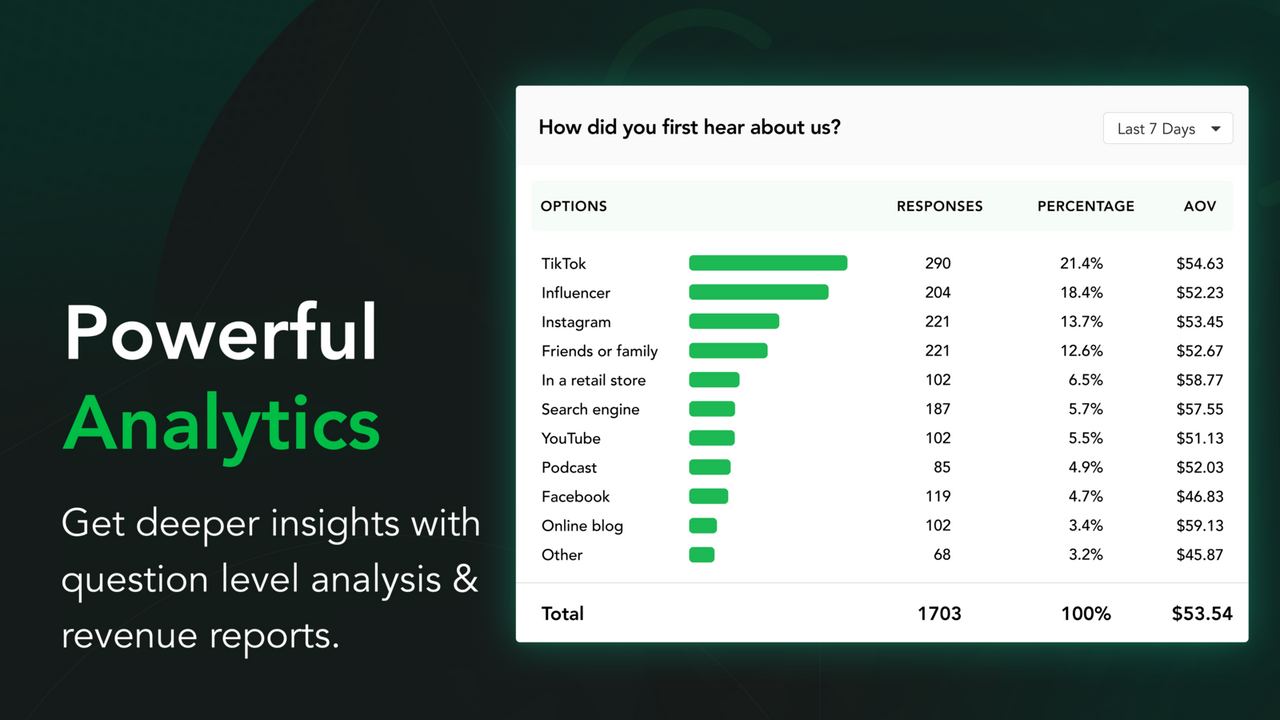 Powerful
Analytics

Get deeper insights with question level analysis & revenue reports.

How did you first hear about us?

Last 7 Days

| OPTIONS | RESPONSES | PERCENTAGE | AOV |
|---|---|---|---|
| TikTok | 290 | 21.4% | $54.63 |
| Influencer | 204 | 18.4% | $52.23 |
| Instagram | 221 | 13.7% | $53.45 |
| Friends or family | 221 | 12.6% | $52.67 |
| In a retail store | 102 | 6.5% | $58.77 |
| Search engine | 187 | 5.7% | $57.55 |
| YouTube | 102 | 5.5% | $51.13 |
| Podcast | 85 | 4.9% | $52.03 |
| Facebook | 119 | 4.7% | $46.83 |
| Online blog | 102 | 3.4% | $59.13 |
| Other | 68 | 3.2% | $45.87 |
| Total | 1703 | 100% | $53.54 |